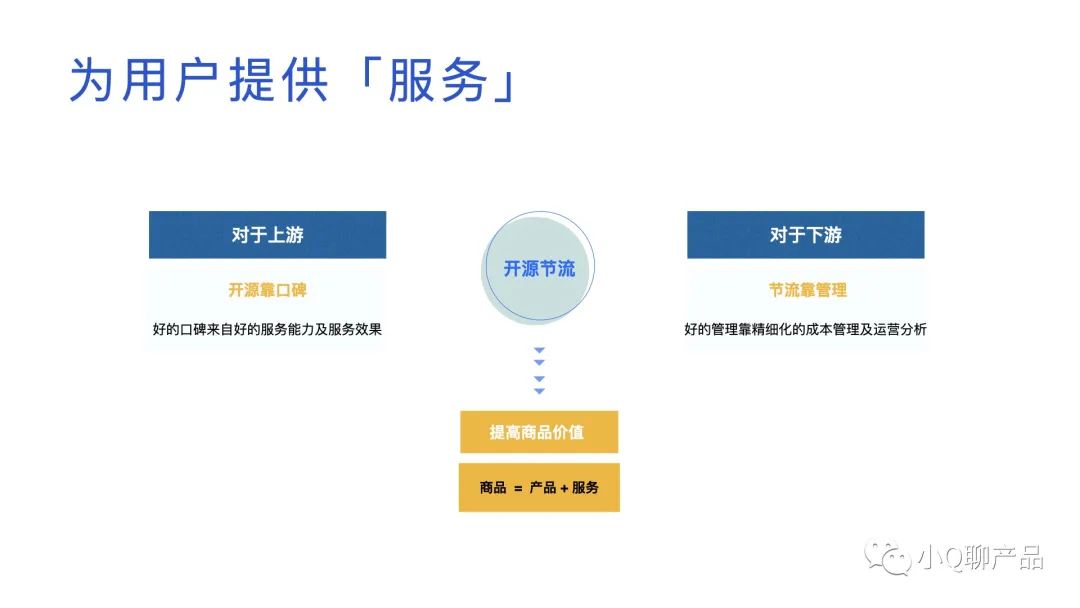 为用户提供「服务」

对于上游

开源靠口碑

好的口碑来自好的服务能力及服务效果

开源节流

对于下游

节流靠管理

好的管理靠精细化的成本管理及运营分析

提高商品价值

商品 = 产品 + 服务

小Q聊产品